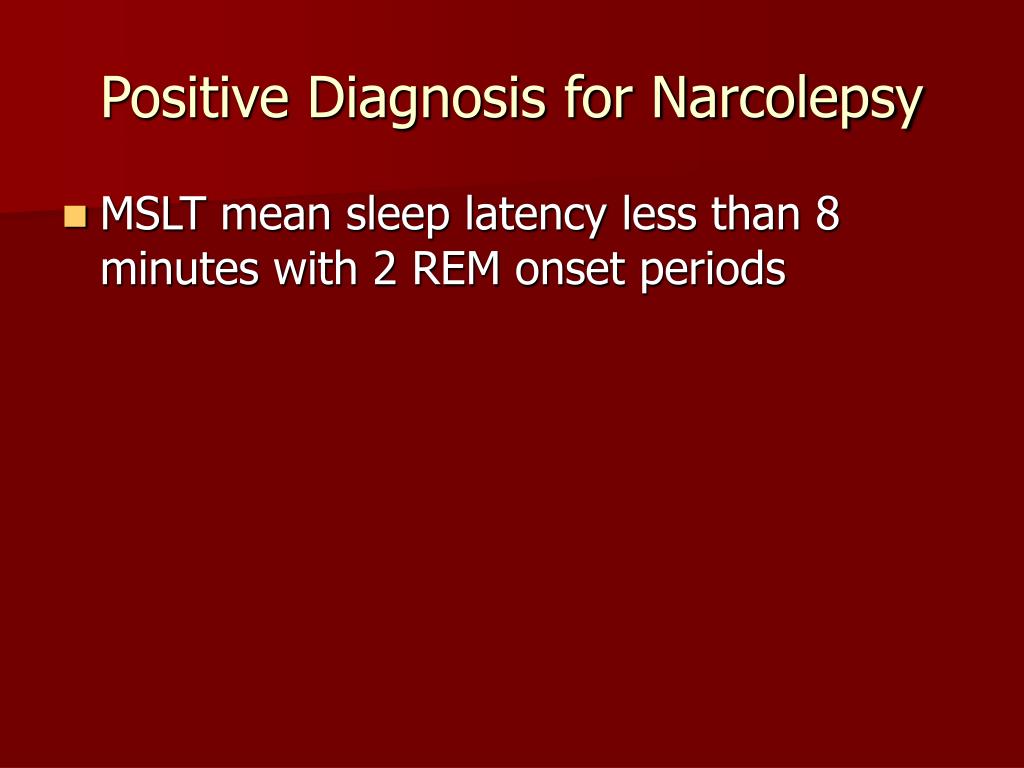 Positive Diagnosis for Narcolepsy

MSLT mean sleep latency less than 8 minutes with 2 REM onset periods